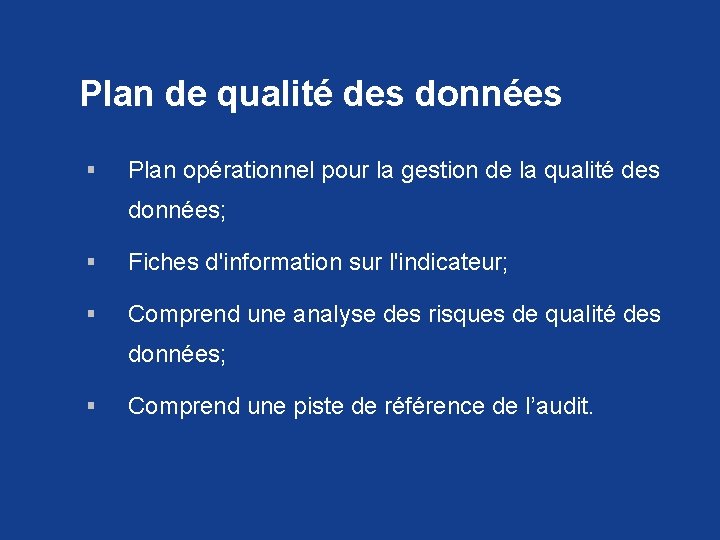 Plan de qualité des données

▪ Plan opérationnel pour la gestion de la qualité des données;

▪ Fiches d'information sur l'indicateur;

▪ Comprend une analyse des risques de qualité des données;

▪ Comprend une piste de référence de l’audit.